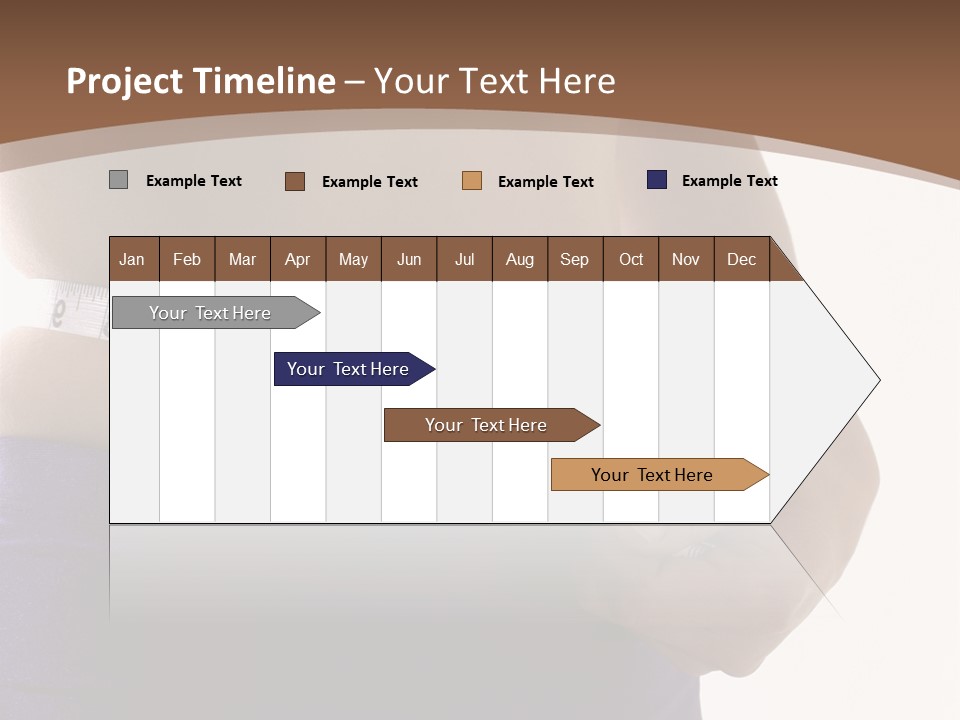 Project Timeline – Your Text Here

Example Text Example Text Example Text Example Text

| Jan | Feb | Mar | Apr | May | Jun | Jul | Aug | Sep | Oct | Nov | Dec |
|---|---|---|---|---|---|---|---|---|---|---|---|

Your Text Here

Your Text Here

Your Text Here

Your Text Here